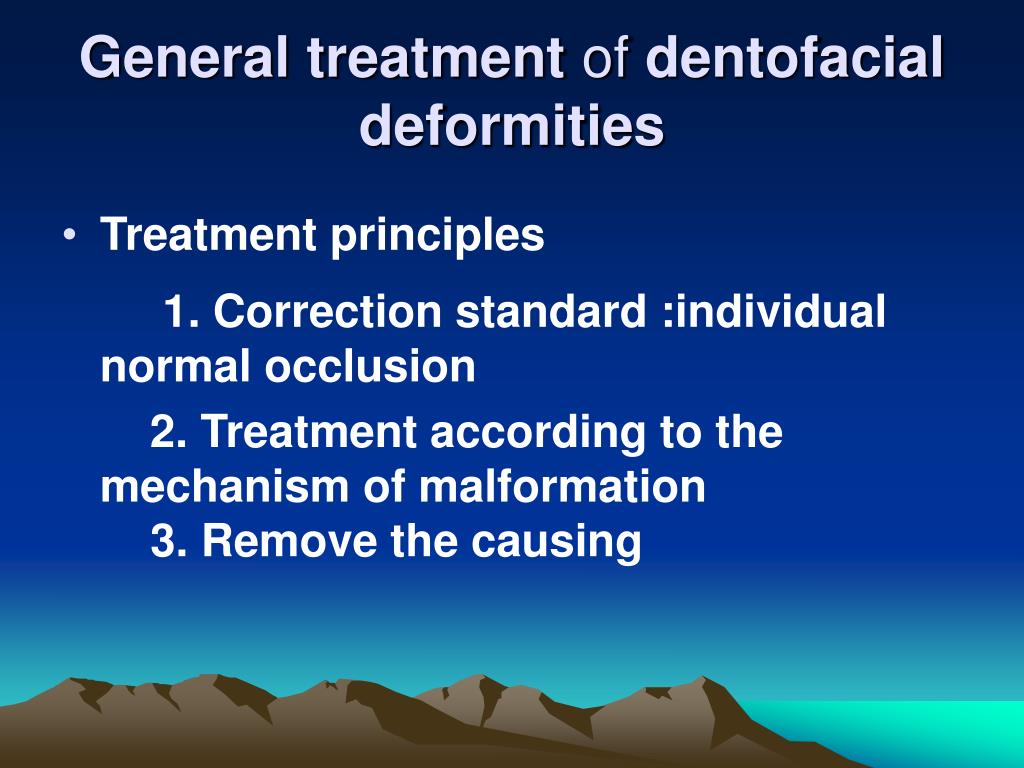 General treatment of dentofacial deformities

• Treatment principles

1. Correction standard :individual normal occlusion

2. Treatment according to the mechanism of malformation

3. Remove the causing